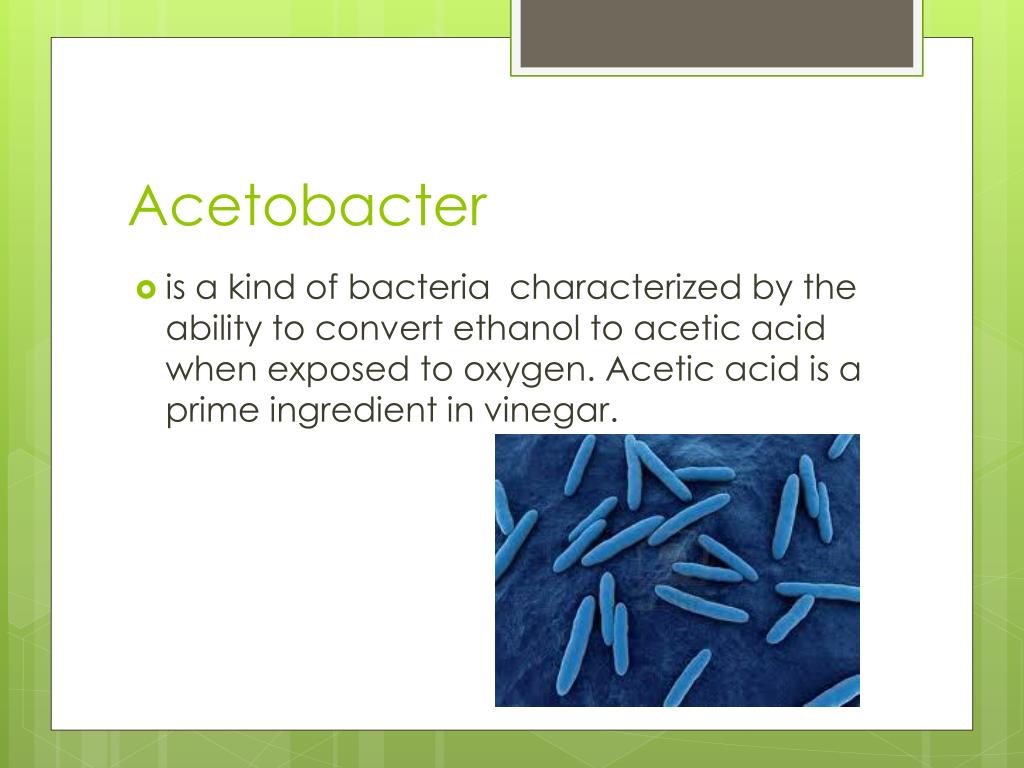 Acetobacter

is a kind of bacteria characterized by the ability to convert ethanol to acetic acid when exposed to oxygen. Acetic acid is a prime ingredient in vinegar.